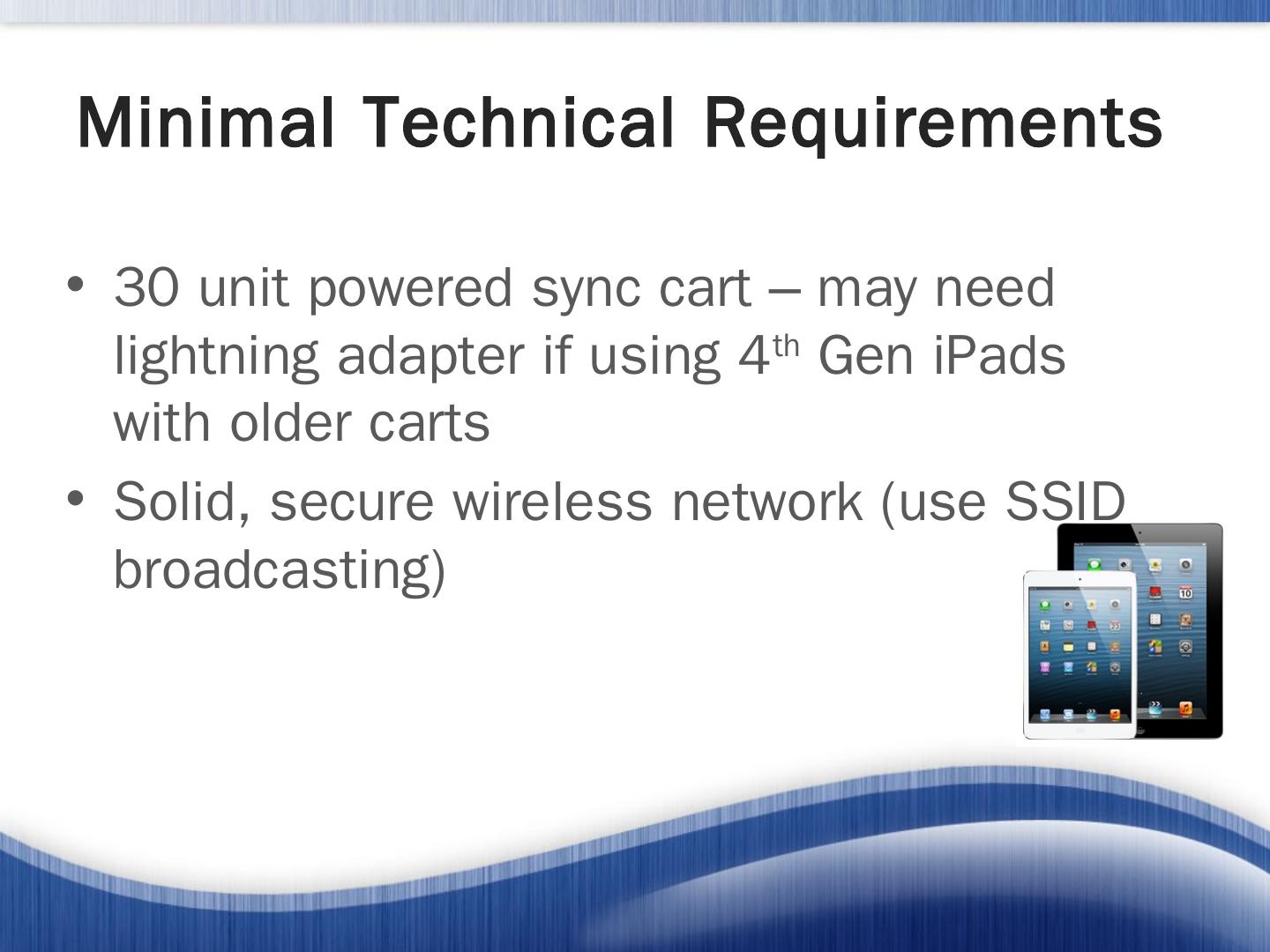 Minimal Technical Requirements

• 30 unit powered sync cart – may need lightning adapter if using 4th Gen iPads with older carts

• Solid, secure wireless network (use SSID broadcasting)